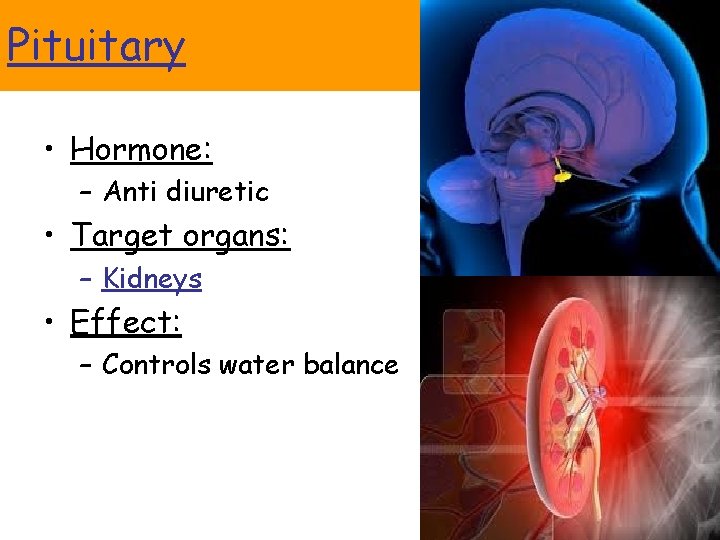 Pituitary

• Hormone:
  – Anti diuretic
• Target organs:
  – Kidneys
• Effect:
  – Controls water balance